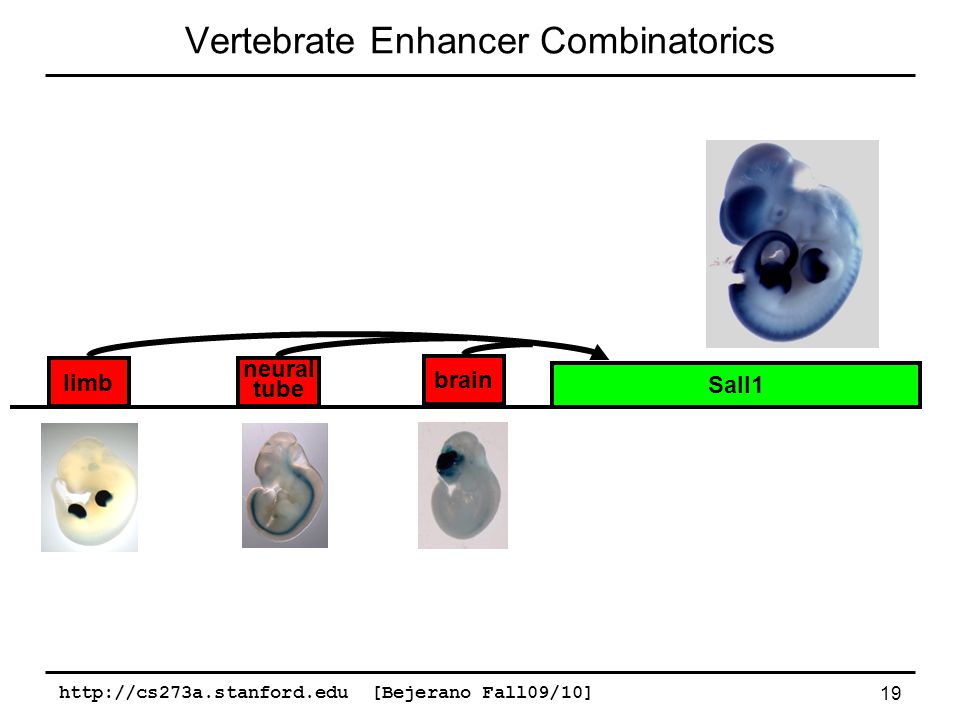 Vertebrate Enhancer Combinatorics

limb

neural tube

brain

Sall1

http://cs273a.stanford.edu [Bejerano Fall09/10]

19